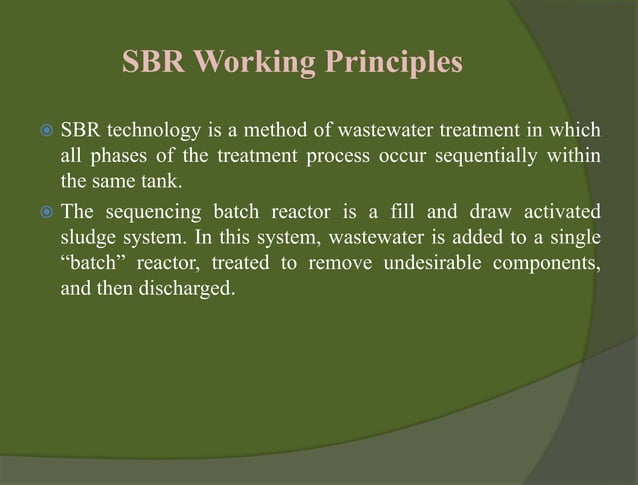 SBR Working Principles

SBR technology is a method of wastewater treatment in which all phases of the treatment process occur sequentially within the same tank.

The sequencing batch reactor is a fill and draw activated sludge system. In this system, wastewater is added to a single “batch” reactor, treated to remove undesirable components, and then discharged.